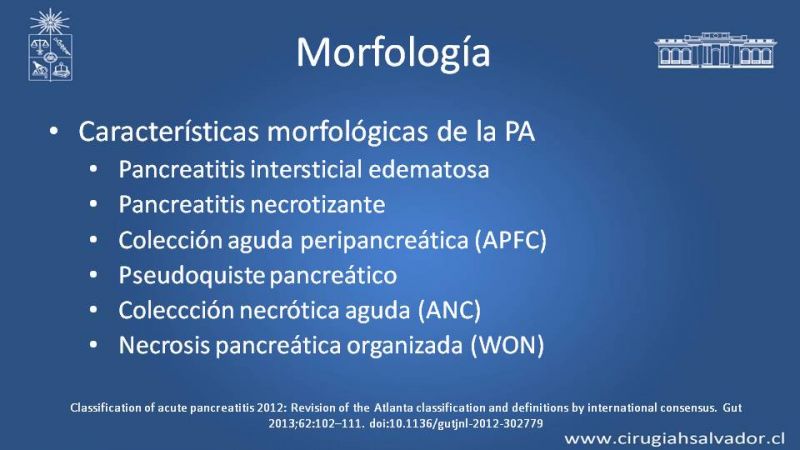 Morfología

• Características morfológicas de la PA
  • Pancreatitis intersticial edematosa
  • Pancreatitis necrotizante
  • Colección aguda peripancreática (APFC)
  • Pseudoquiste pancreático
  • Coleccción necrótica aguda (ANC)
  • Necrosis pancreática organizada (WON)

Classification of acute pancreatitis 2012: Revision of the Atlanta classification and definitions by international consensus. Gut 2013;62:102–111. doi:10.1136/gutjnl-2012-302779

www.cirugiahsalvador.cl